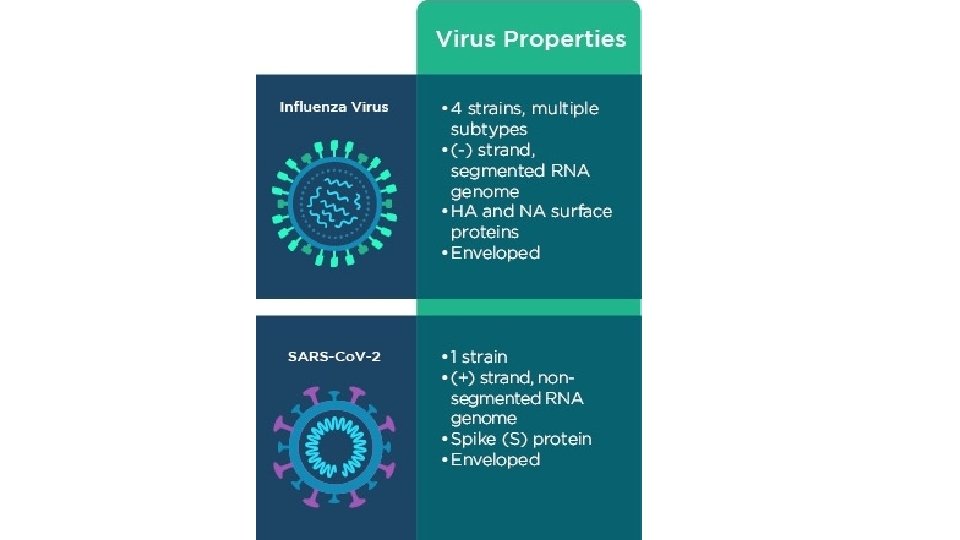 | | Virus Properties |
|---|---|
| Influenza Virus | • 4 strains, multiple subtypes • (-) strand, segmented RNA genome • HA and NA surface proteins • Enveloped |
| SARS-CoV-2 | • 1 strain • (+) strand, non-segmented RNA genome • Spike (S) protein • Enveloped |